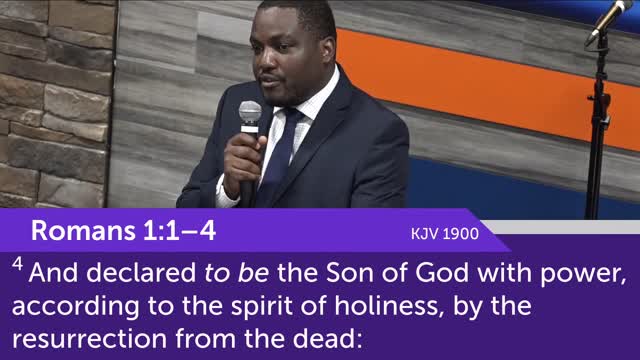 Romans 1:1–4

KJV 1900

$^4$ And declared to be the Son of God with power, according to the spirit of holiness, by the resurrection from the dead: